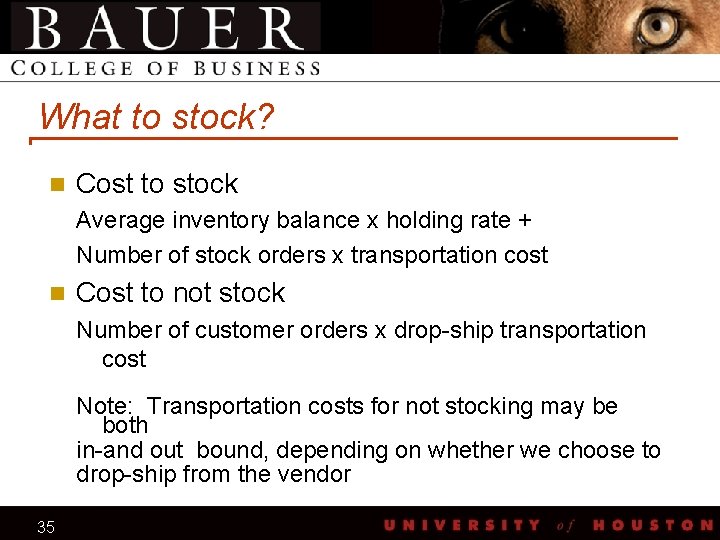 BAUER
COLLEGE OF BUSINESS

What to stock?

Cost to stock

Average inventory balance x holding rate +

Number of stock orders x transportation cost

Cost to not stock

Number of customer orders x drop-ship transportation cost

Note: Transportation costs for not stocking may be both
in-and out bound, depending on whether we choose to drop-ship from the vendor

35

UNIVERSITY of HOUSTON